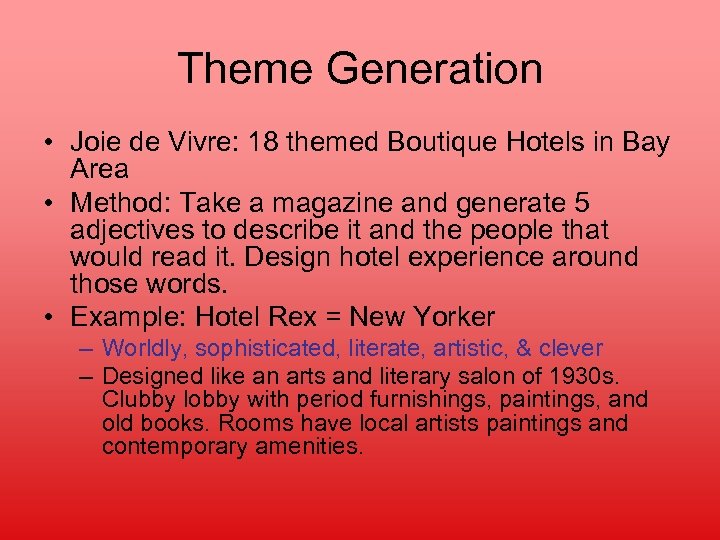 Theme Generation

• Joie de Vivre: 18 themed Boutique Hotels in Bay Area

• Method: Take a magazine and generate 5 adjectives to describe it and the people that would read it. Design hotel experience around those words.

• Example: Hotel Rex = New Yorker

– Worldly, sophisticated, literate, artistic, & clever

– Designed like an arts and literary salon of 1930s. Clubby lobby with period furnishings, paintings, and old books. Rooms have local artists paintings and contemporary amenities.